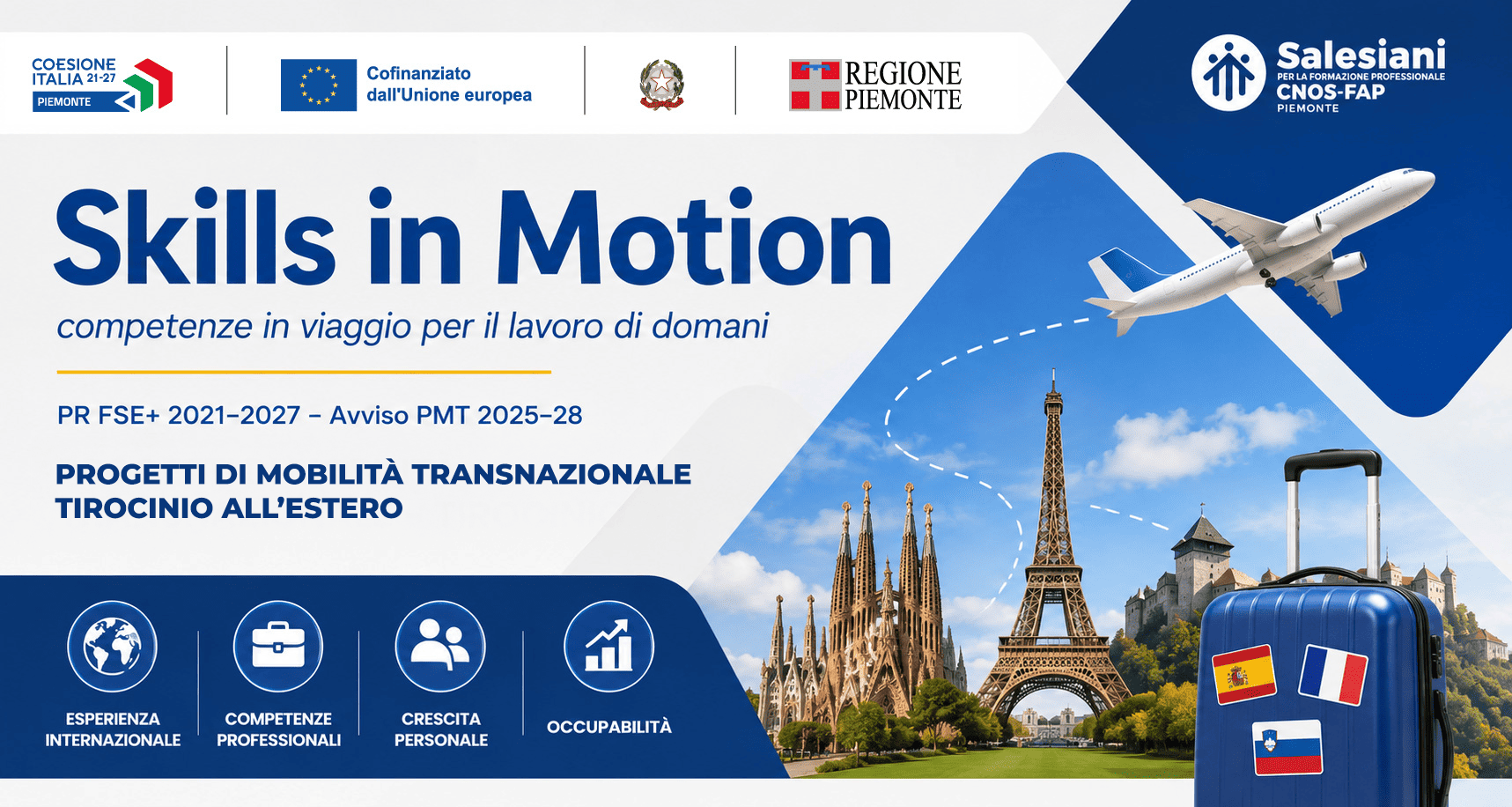 COESIONE ITALIA 21-27
PIEMONTE

Cofinanziato dall'Unione europea

REGIONE PIEMONTE

Salesiani
PER LA FORMAZIONE PROFESSIONALE
CNOS-FAP
PIEMONTE

Skills in Motion

competenze in viaggio per il lavoro di domani

PR FSE+ 2021–2027 – Avviso PMT 2025–28

PROGETTI DI MOBILITÀ TRANSNAZIONALE
TIROCINIO ALL'ESTERO

ESPERIENZA INTERNAZIONALE

COMPETENZE PROFESSIONALI

CRESCITA PERSONALE

OCCUPABILITÀ